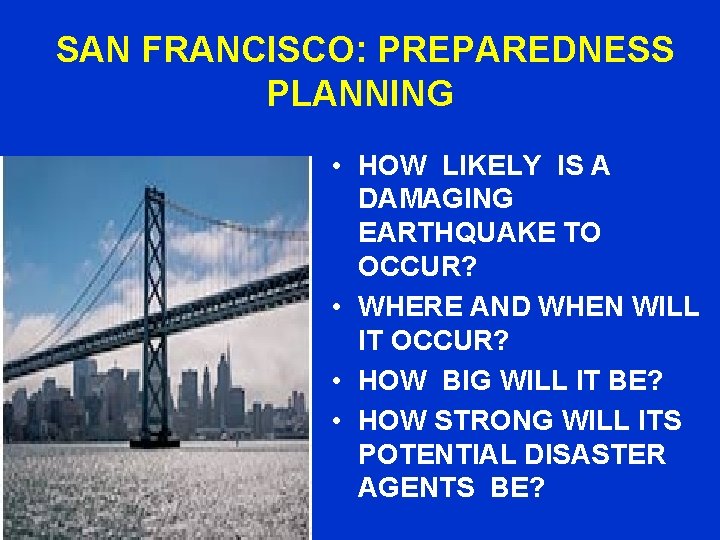 SAN FRANCISCO: PREPAREDNESS PLANNING

• HOW LIKELY IS A DAMAGING EARTHQUAKE TO OCCUR?
• WHERE AND WHEN WILL IT OCCUR?
• HOW BIG WILL IT BE?
• HOW STRONG WILL ITS POTENTIAL DISASTER AGENTS BE?